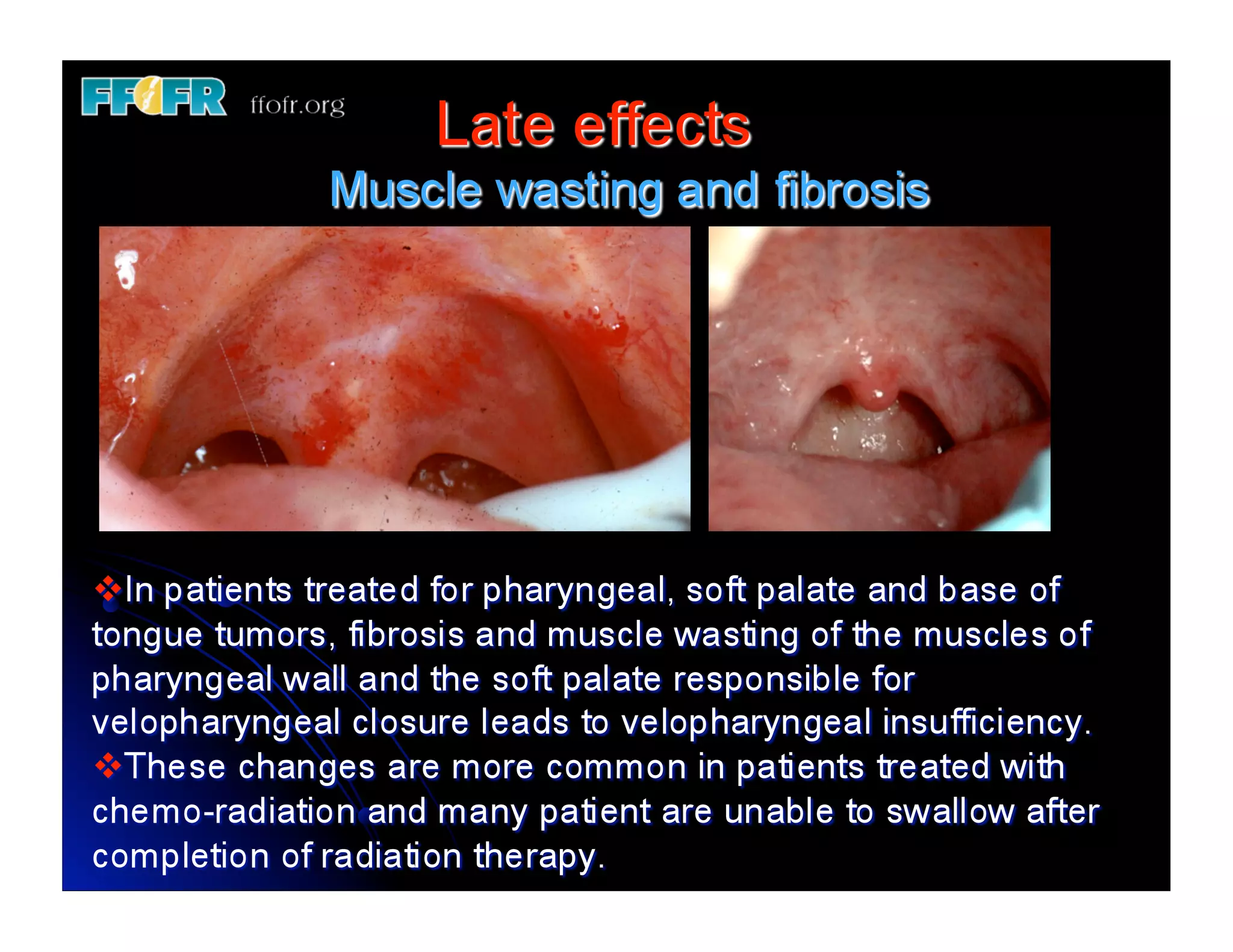 FFOFR ffofr.org

Late effects

Muscle wasting and fibrosis

❖In patients treated for pharyngeal, soft palate and base of tongue tumors, fibrosis and muscle wasting of the muscles of pharyngeal wall and the soft palate responsible for velopharyngeal closure leads to velopharyngeal insufficiency.

❖These changes are more common in patients treated with chemo-radiation and many patient are unable to swallow after completion of radiation therapy.